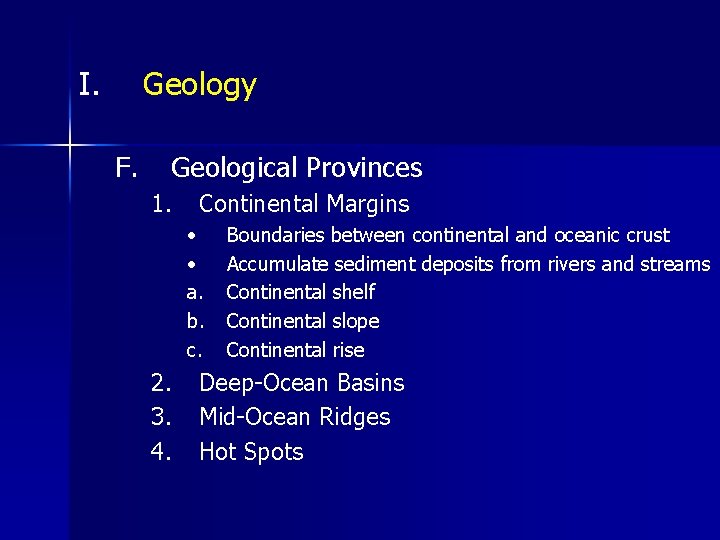 I. Geology

F. Geological Provinces
1. Continental Margins
• Boundaries between continental and oceanic crust
• Accumulate sediment deposits from rivers and streams
a. Continental shelf
b. Continental slope
c. Continental rise
2. Deep-Ocean Basins
3. Mid-Ocean Ridges
4. Hot Spots